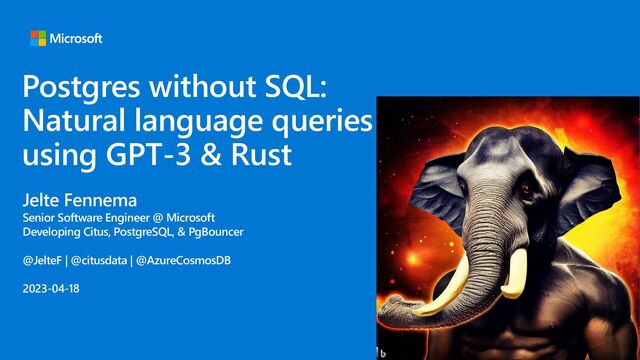 Microsoft

Postgres without SQL: Natural language queries using GPT-3 & Rust

Jelte Fennema
Senior Software Engineer @ Microsoft
Developing Citus, PostgreSQL, & PgBouncer

@JelteF | @citusdata | @AzureCosmosDB

2023-04-18